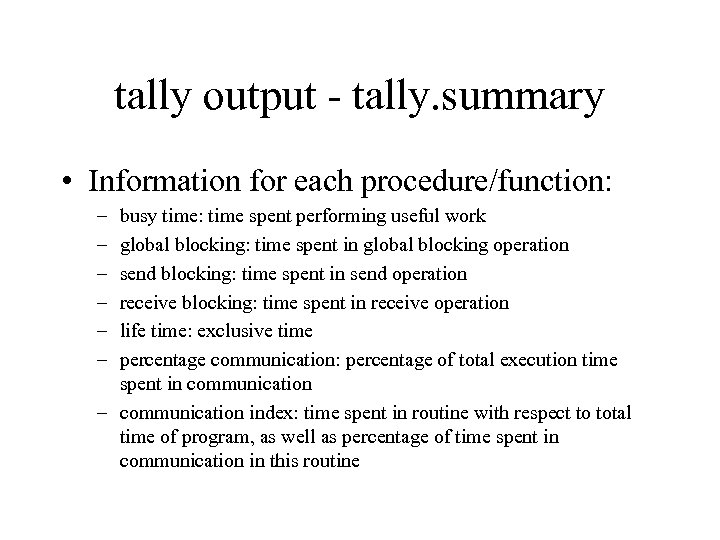 tally output - tally.summary

• Information for each procedure/function:
– busy time: time spent performing useful work
– global blocking: time spent in global blocking operation
– send blocking: time spent in send operation
– receive blocking: time spent in receive operation
– life time: exclusive time
– percentage communication: percentage of total execution time spent in communication
– communication index: time spent in routine with respect to total time of program, as well as percentage of time spent in communication in this routine